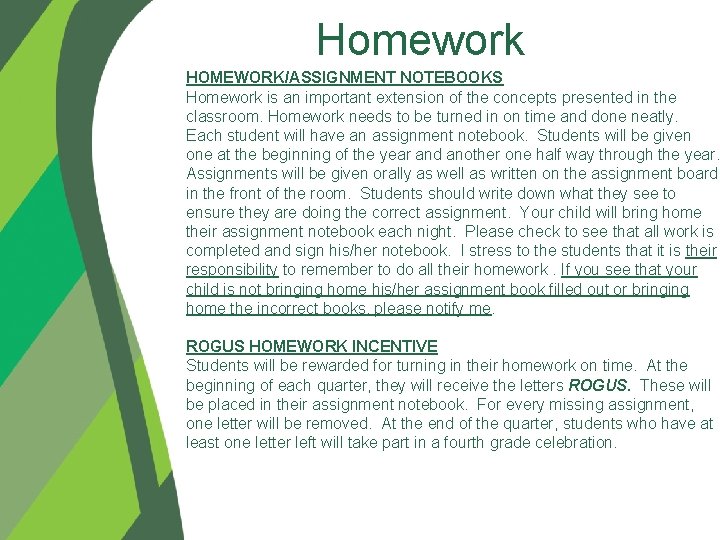 Homework

HOMEWORK/ASSIGNMENT NOTEBOOKS
Homework is an important extension of the concepts presented in the classroom. Homework needs to be turned in on time and done neatly. Each student will have an assignment notebook. Students will be given one at the beginning of the year and another one half way through the year. Assignments will be given orally as well as written on the assignment board in the front of the room. Students should write down what they see to ensure they are doing the correct assignment. Your child will bring home their assignment notebook each night. Please check to see that all work is completed and sign his/her notebook. I stress to the students that it is their responsibility to remember to do all their homework . If you see that your child is not bringing home his/her assignment book filled out or bringing home the incorrect books, please notify me.

ROGUS HOMEWORK INCENTIVE
Students will be rewarded for turning in their homework on time. At the beginning of each quarter, they will receive the letters ROGUS. These will be placed in their assignment notebook. For every missing assignment, one letter will be removed. At the end of the quarter, students who have at least one letter left will take part in a fourth grade celebration.